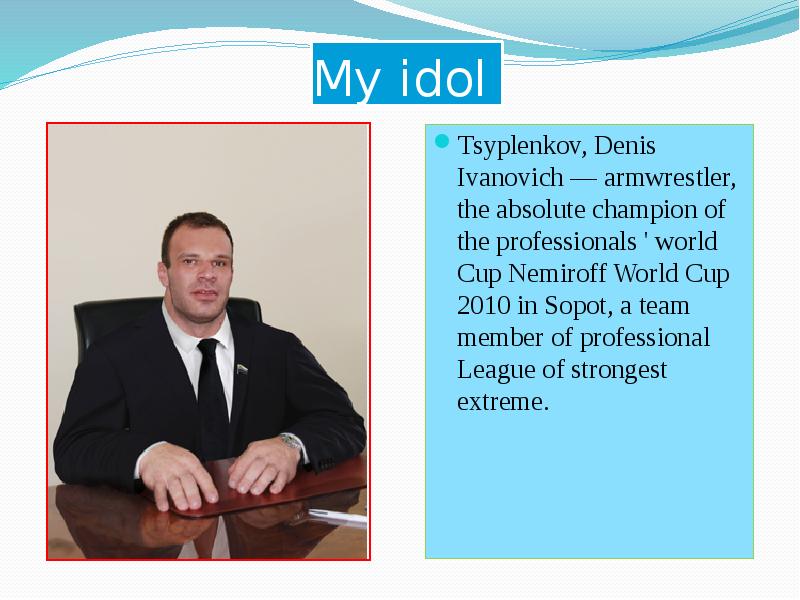 My idol

Tsyplenkov, Denis Ivanovich — armwrestler, the absolute champion of the professionals ' world Cup Nemiroff World Cup 2010 in Sopot, a team member of professional League of strongest extreme.